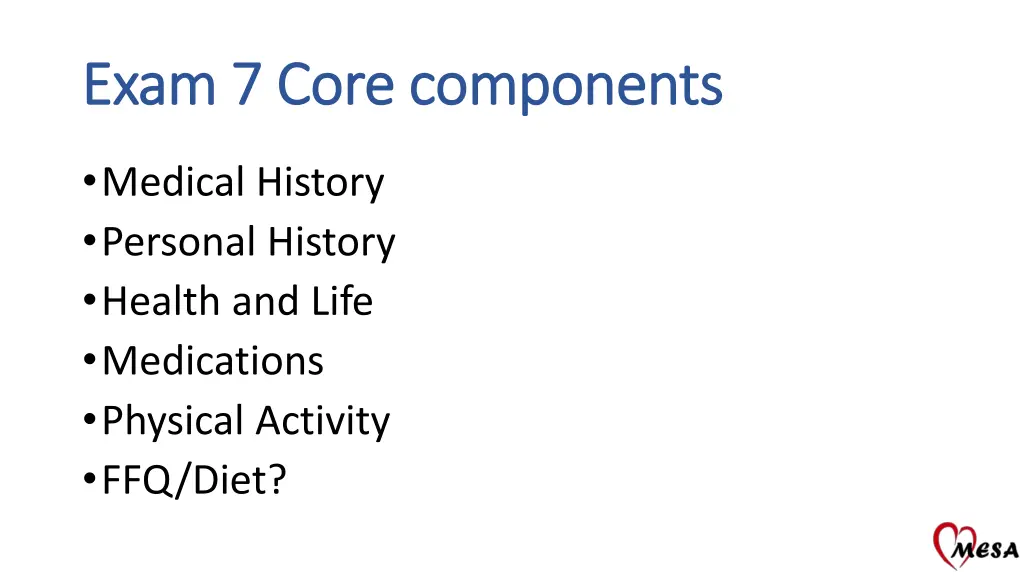 Exam 7 Core components

• Medical History
• Personal History
• Health and Life
• Medications
• Physical Activity
• FFQ/Diet?

MESA